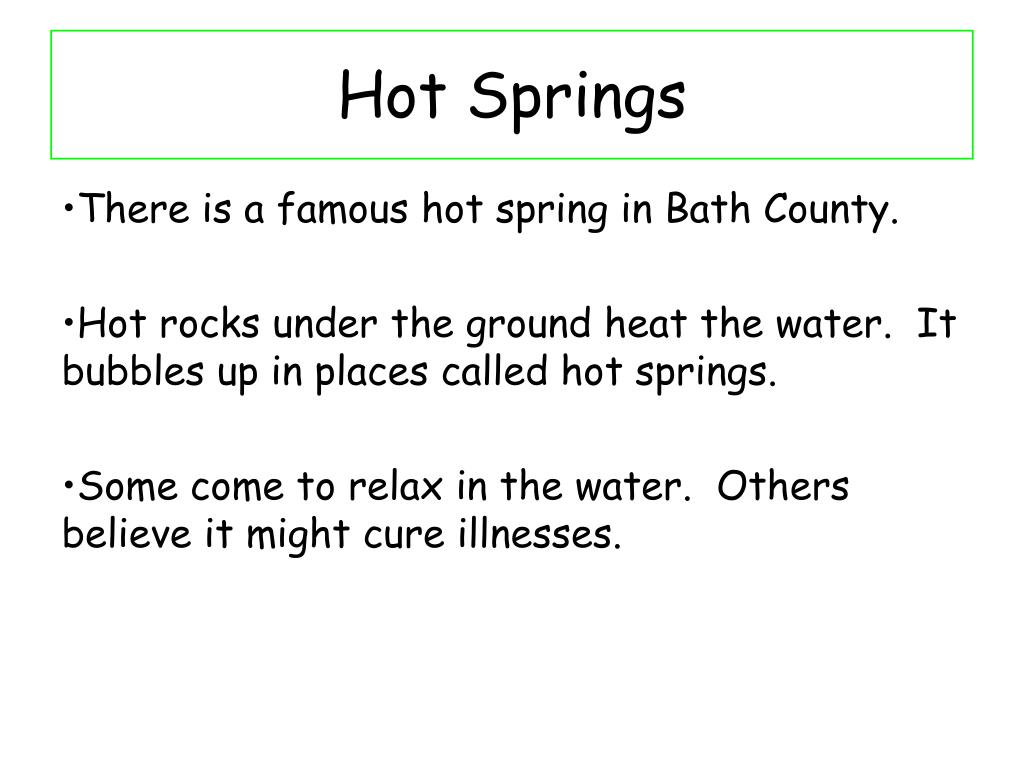 Hot Springs

•There is a famous hot spring in Bath County.

•Hot rocks under the ground heat the water.  It bubbles up in places called hot springs.

•Some come to relax in the water.  Others believe it might cure illnesses.